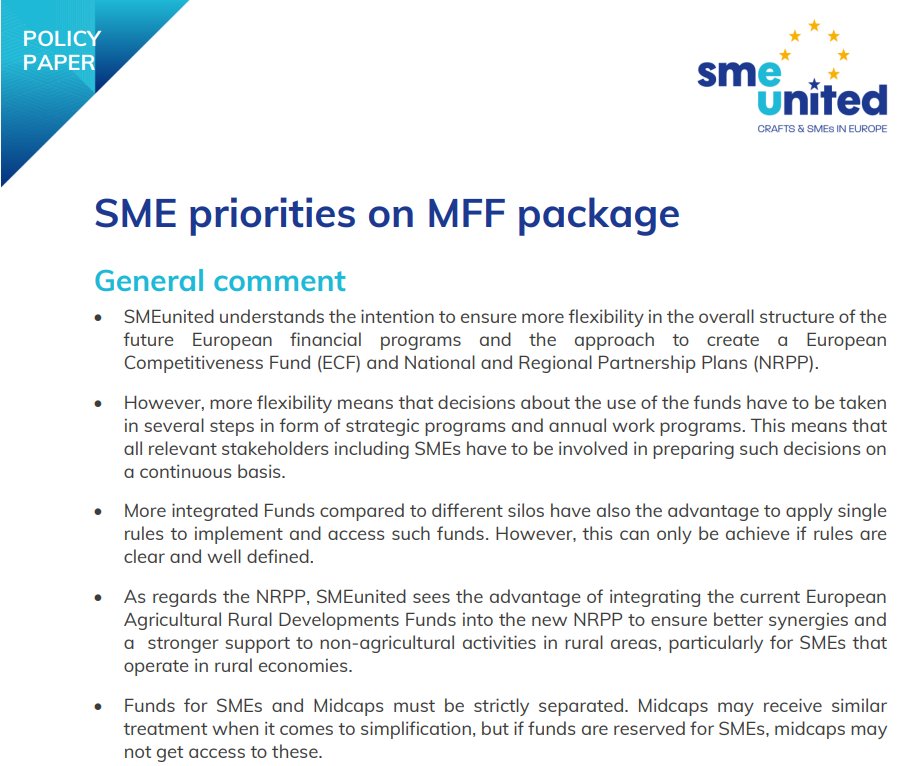 POLICY PAPER

sme united
CRAFTS & SMEs IN EUROPE

SME priorities on MFF package

General comment

• SMEunited understands the intention to ensure more flexibility in the overall structure of the future European financial programs and the approach to create a European Competitiveness Fund (ECF) and National and Regional Partnership Plans (NRPP).

• However, more flexibility means that decisions about the use of the funds have to be taken in several steps in form of strategic programs and annual work programs. This means that all relevant stakeholders including SMEs have to be involved in preparing such decisions on a continuous basis.

• More integrated Funds compared to different silos have also the advantage to apply single rules to implement and access such funds. However, this can only be achieve if rules are clear and well defined.

• As regards the NRPP, SMEunited sees the advantage of integrating the current European Agricultural Rural Developments Funds into the new NRPP to ensure better synergies and a stronger support to non-agricultural activities in rural areas, particularly for SMEs that operate in rural economies.

• Funds for SMEs and Midcaps must be strictly separated. Midcaps may receive similar treatment when it comes to simplification, but if funds are reserved for SMEs, midcaps may not get access to these.